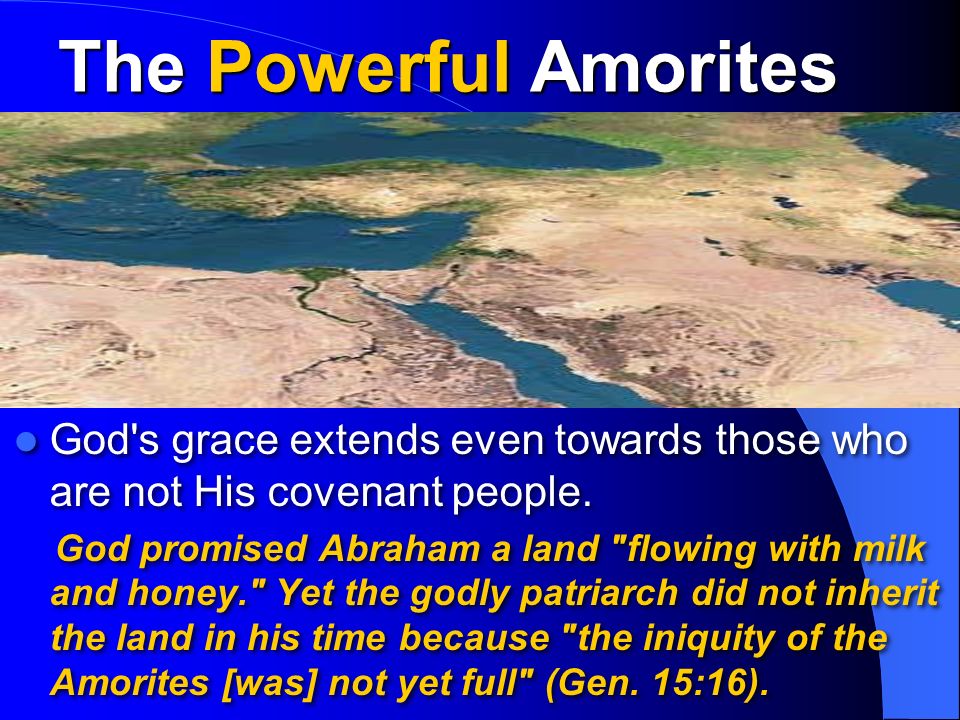 The Powerful Amorites

God's grace extends even towards those who are not His covenant people.

God promised Abraham a land "flowing with milk and honey." Yet the godly patriarch did not inherit the land in his time because "the iniquity of the Amorites [was] not yet full" (Gen. 15:16).